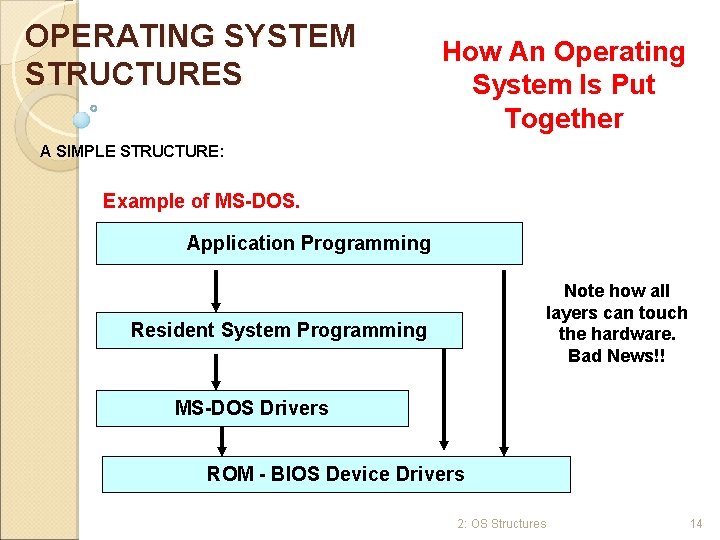 OPERATING SYSTEM STRUCTURES

How An Operating System Is Put Together

A SIMPLE STRUCTURE:

Example of MS-DOS.

Application Programming

Resident System Programming

MS-DOS Drivers

ROM - BIOS Device Drivers

Note how all layers can touch the hardware. Bad News!!

2: OS Structures

14